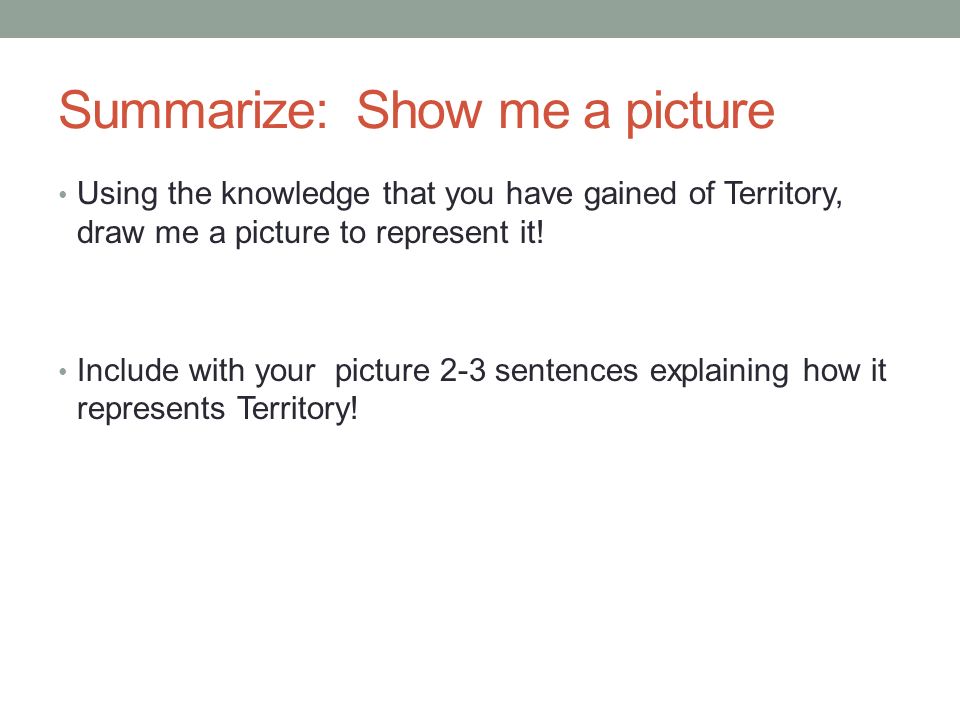 Summarize:  Show me a picture

• Using the knowledge that you have gained of Territory, draw me a picture to represent it!

• Include with your  picture 2-3 sentences explaining how it represents Territory!